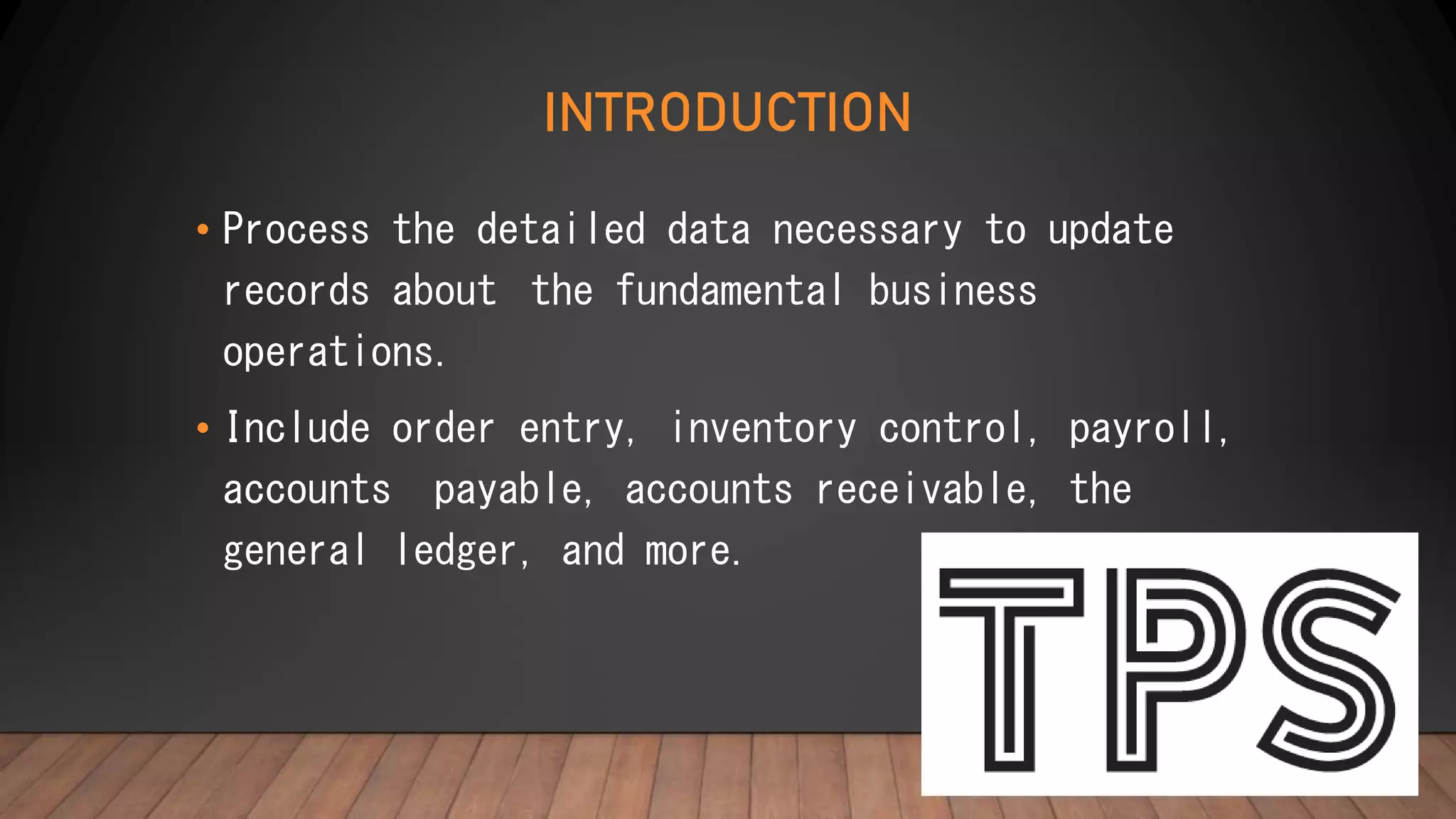 INTRODUCTION

• Process the detailed data necessary to update records about the fundamental business operations.

• Include order entry, inventory control, payroll, accounts payable, accounts receivable, the general ledger, and more.

TPS